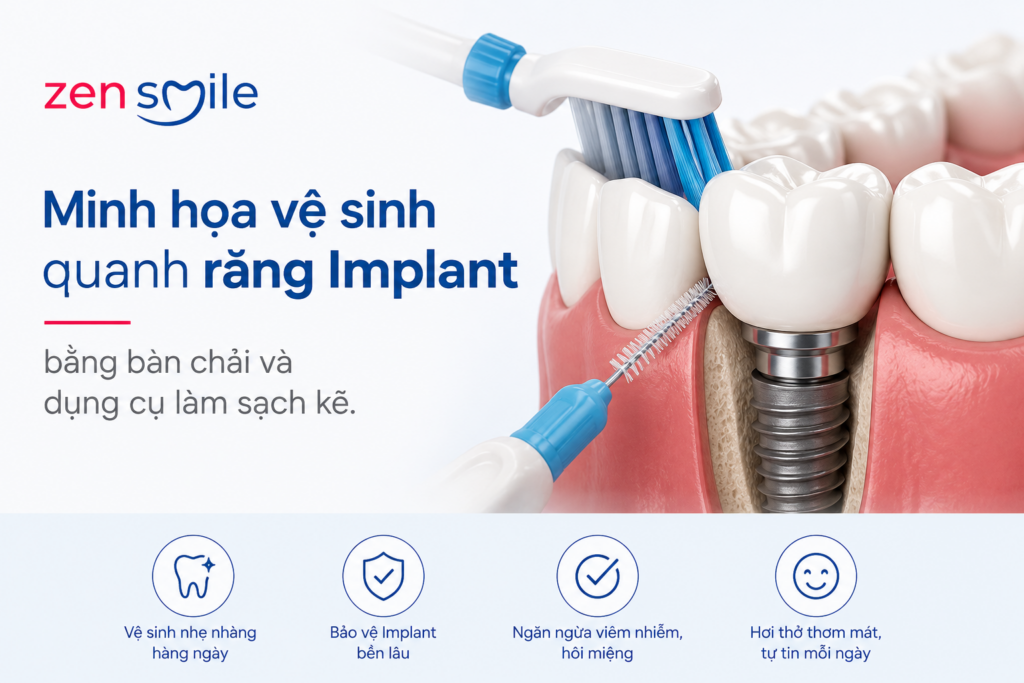 zen smile

Minh họa vệ sinh quanh răng Implant

bằng bàn chải và dụng cụ làm sạch kẽ.

Vệ sinh nhẹ nhàng hàng ngày

Bảo vệ Implant bền lâu

Ngăn ngừa viêm nhiễm, hôi miệng

Hơi thở thơm mát, tự tin mỗi ngày